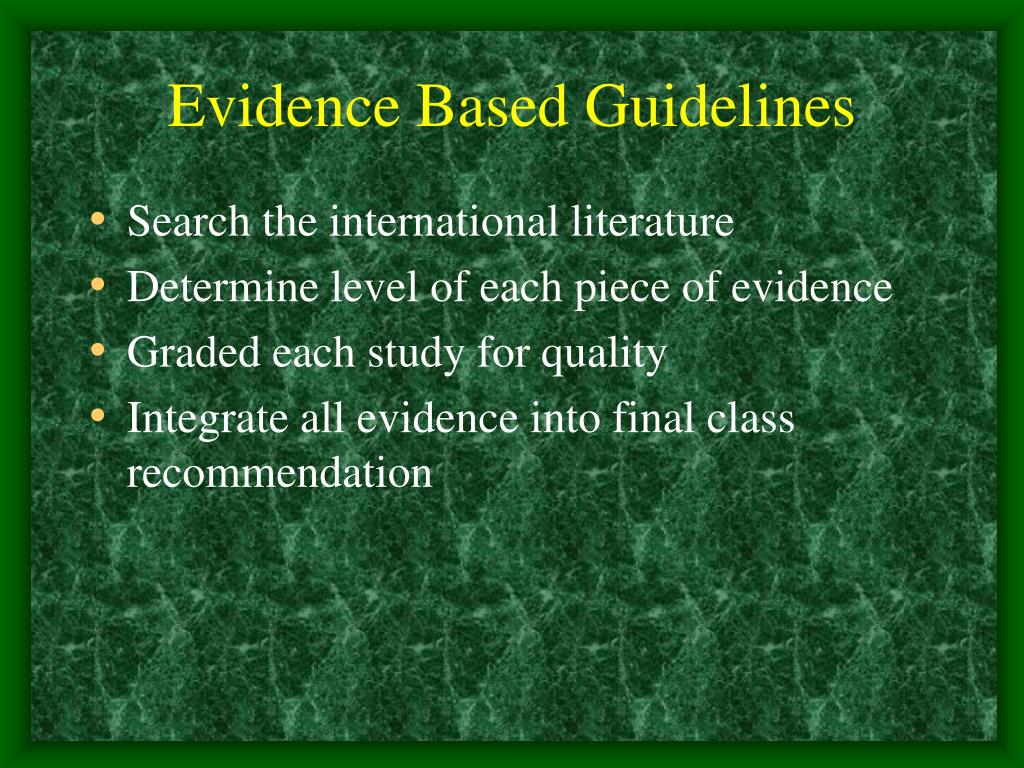 Evidence Based Guidelines

• Search the international literature
• Determine level of each piece of evidence
• Graded each study for quality
• Integrate all evidence into final class recommendation